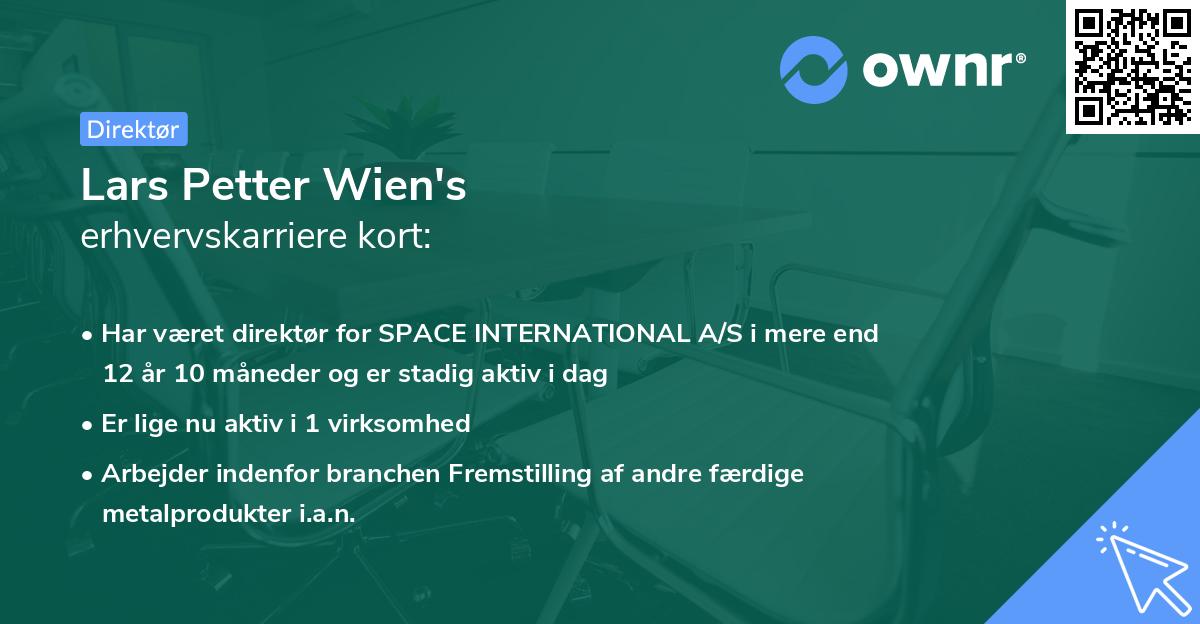 ownr®

Direktør

Lars Petter Wien's
erhvervskarriere kort:

• Har været direktør for SPACE INTERNATIONAL A/S i mere end 12 år 10 måneder og er stadig aktiv i dag

• Er lige nu aktiv i 1 virksomhed

• Arbejder indenfor branchen Fremstilling af andre færdige metalprodukter i.a.n.